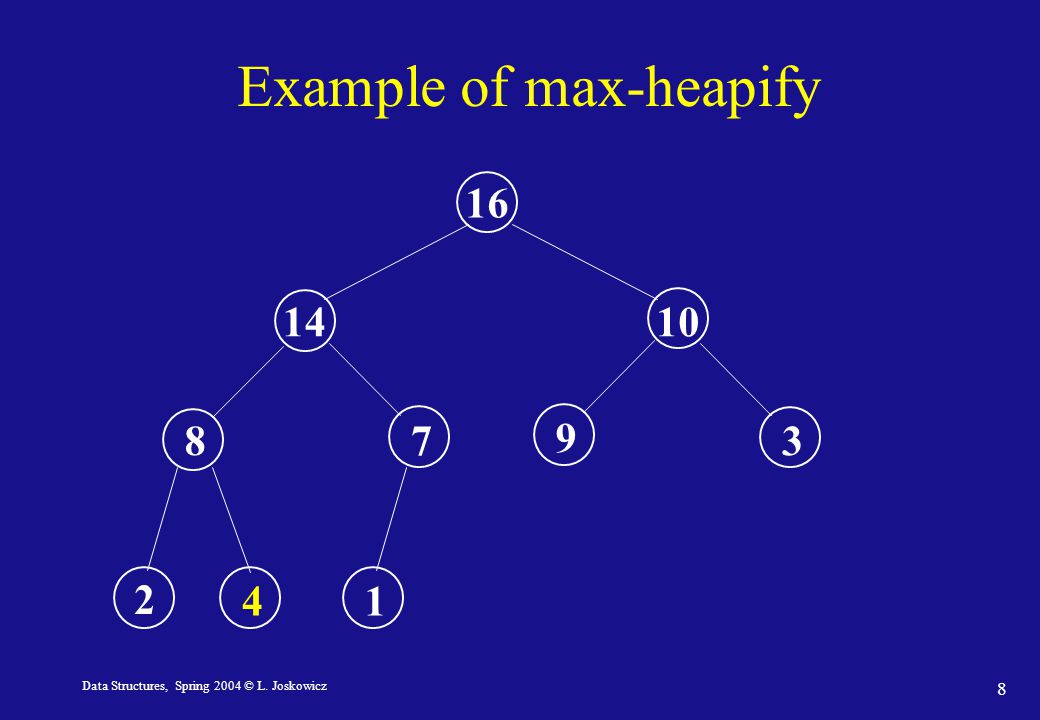 Example of max-heapify

16

14

10

8

7

9

3

2

4

1

Data Structures, Spring 2004 © L. Joskowicz

8